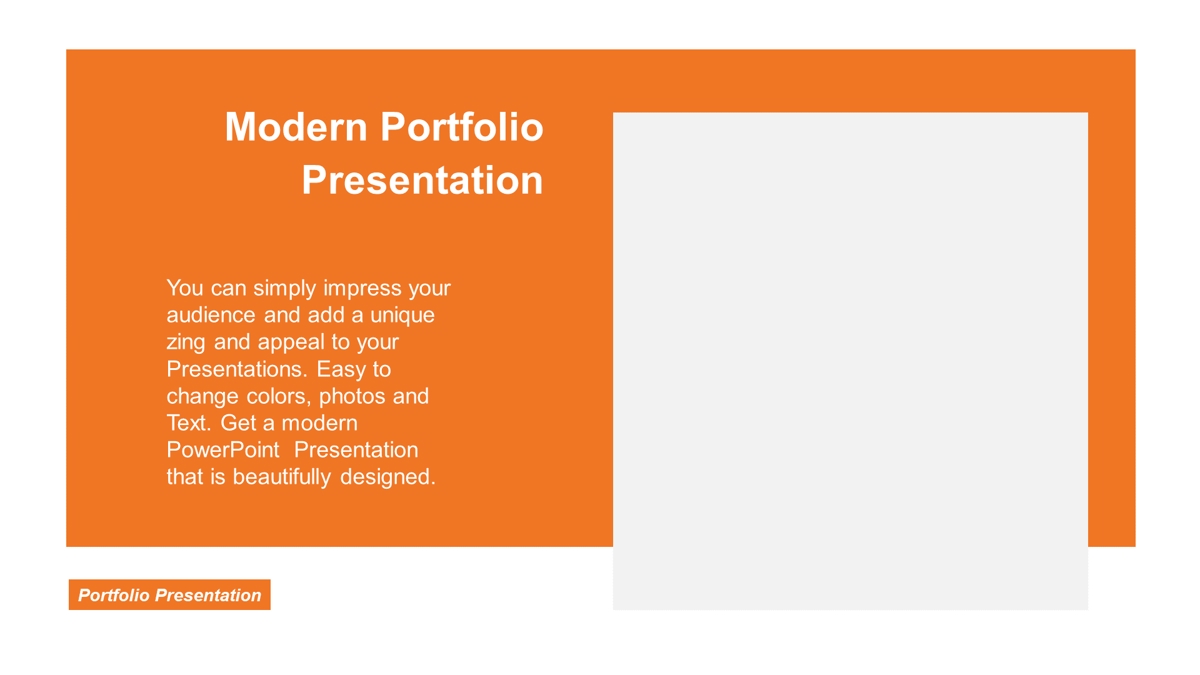 Modern Portfolio Presentation

You can simply impress your audience and add a unique zing and appeal to your Presentations. Easy to change colors, photos and Text. Get a modern PowerPoint Presentation that is beautifully designed.

Portfolio Presentation